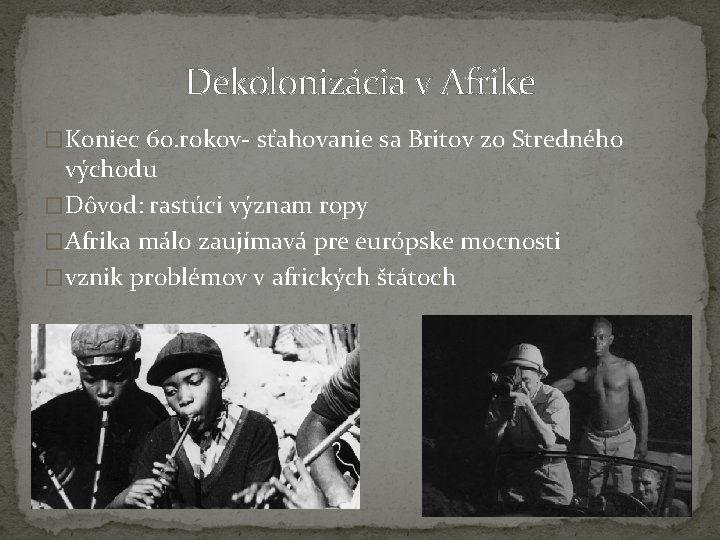 Dekolonizácia v Afrike

Koniec 60.rokov- sťahovanie sa Britov zo Stredného východu

Dôvod: rastúci význam ropy

Afrika málo zaujímavá pre európske mocnosti

vznik problémov v afrických štátoch